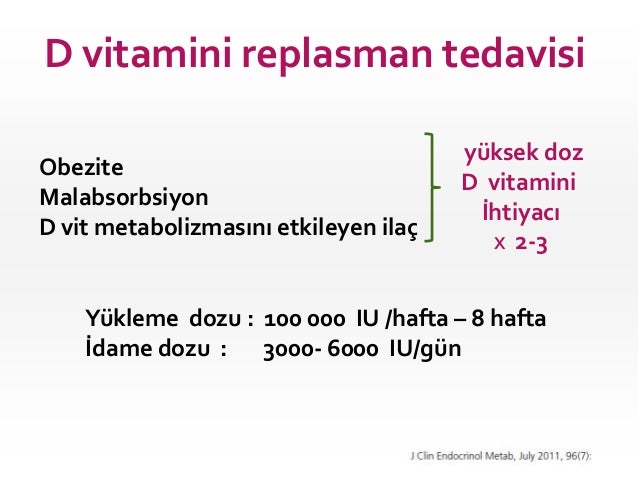 D vitamini replasman tedavisi

Obezite
Malabsorbsiyon
D vit metabolizmasını etkileyen ilaç

yüksek doz
D vitamini
İhtiyacı
x 2-3

Yükleme dozu : 100 000 IU /hafta – 8 hafta
İdame dozu : 3000- 6000 IU/gün

J Clin Endocrinol Metab, July 2011, 96(7):